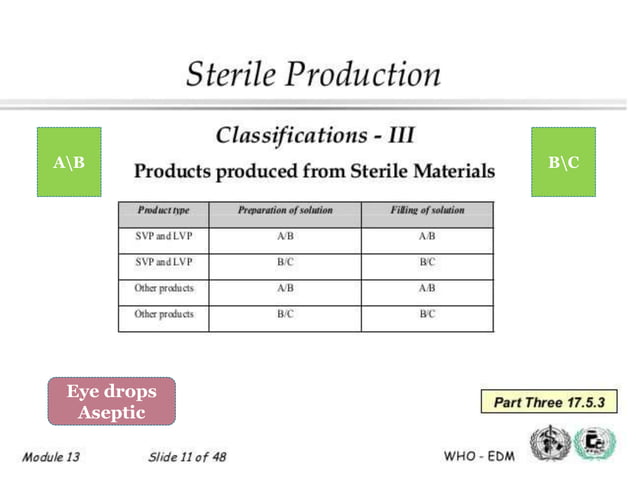 Sterile Production

A\B

Classifications - III

Products produced from Sterile Materials

B\C

| Product type | Preparation of solution | Filling of solution |
|---|---|---|
| SVP and LVP | A/B | A/B |
| SVP and LVP | B/C | B/C |
| Other products | A/B | A/B |
| Other products | B/C | B/C |

Eye drops Aseptic

Part Three 17.5.3

Module 13

Slide 11 of 48

WHO - EDM